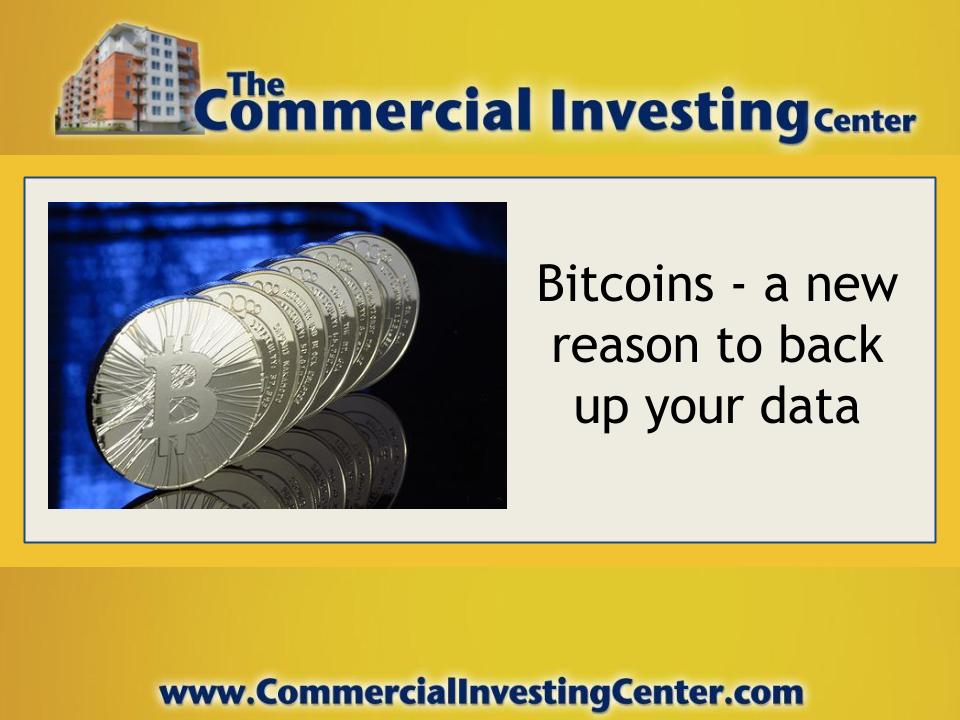 The Commercial Investing Center

Bitcoins - a new reason to back up your data

www.CommercialInvestingCenter.com